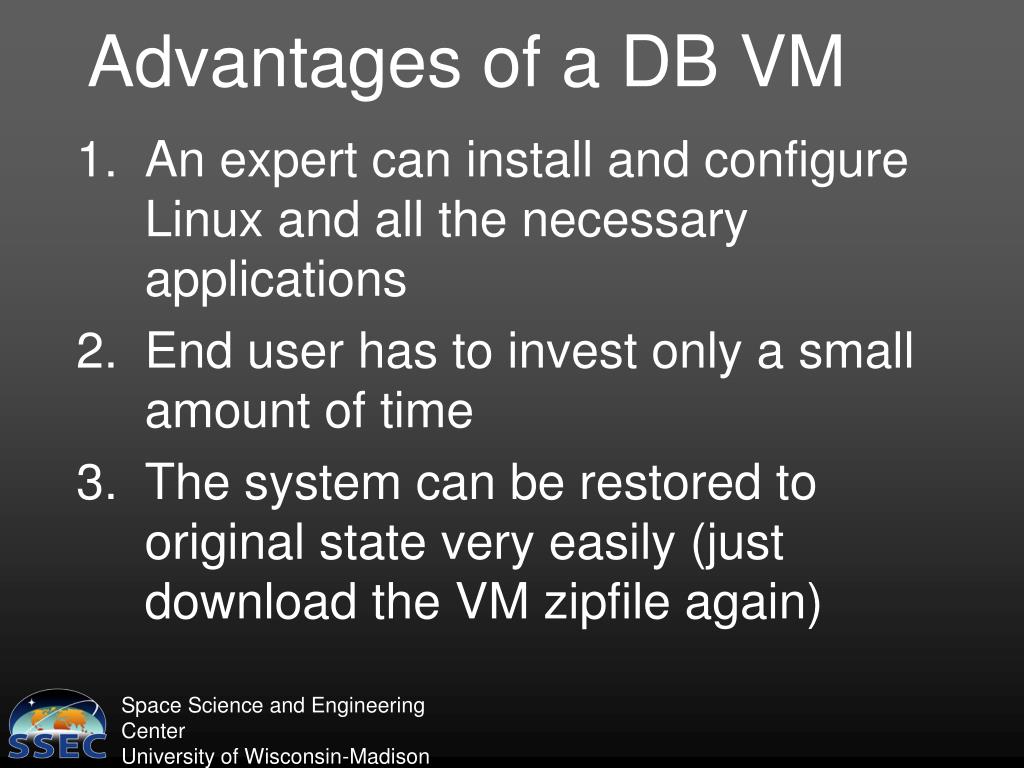 Advantages of a DB VM

1. An expert can install and configure Linux and all the necessary applications
2. End user has to invest only a small amount of time
3. The system can be restored to original state very easily (just download the VM zipfile again)

SSEC

Space Science and Engineering Center
University of Wisconsin-Madison